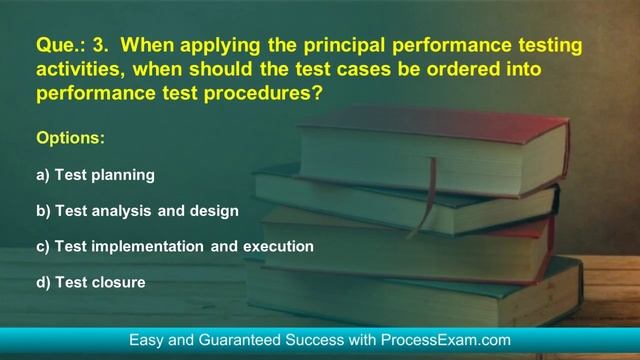 Que.: 3. When applying the principal performance testing activities, when should the test cases be ordered into performance test procedures?

Options:

a) Test planning

b) Test analysis and design

c) Test implementation and execution

d) Test closure

Easy and Guaranteed Success with ProcessExam.com